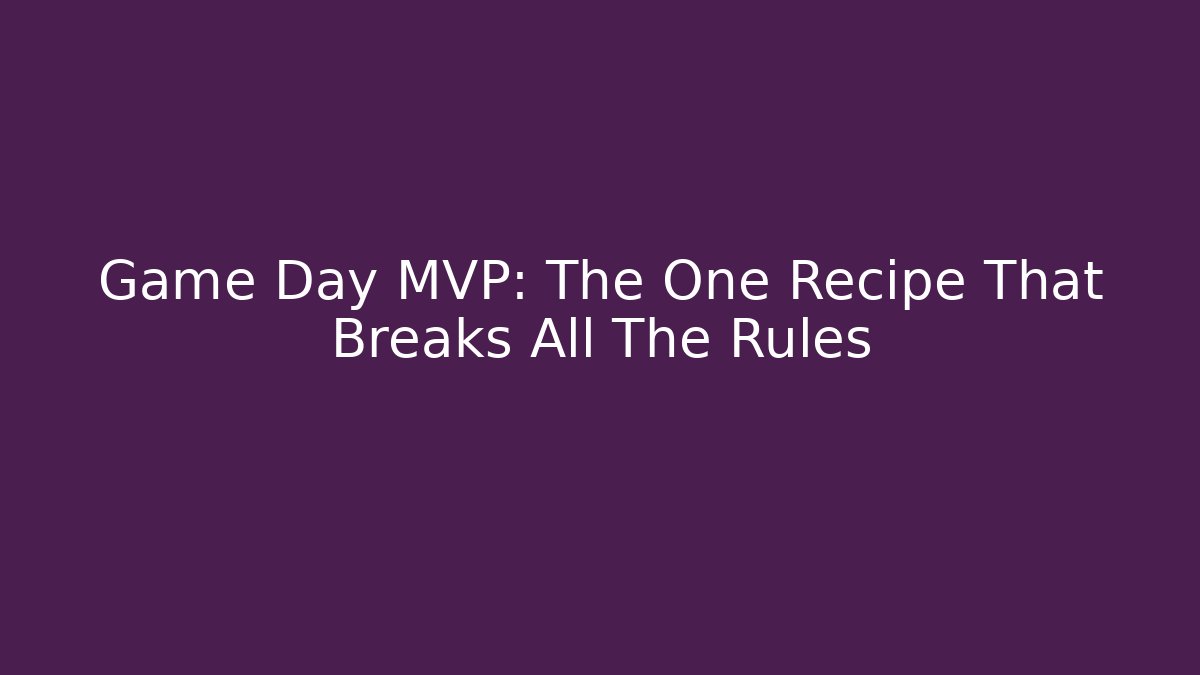 Game Day MVP: The One Recipe That Breaks All The Rules